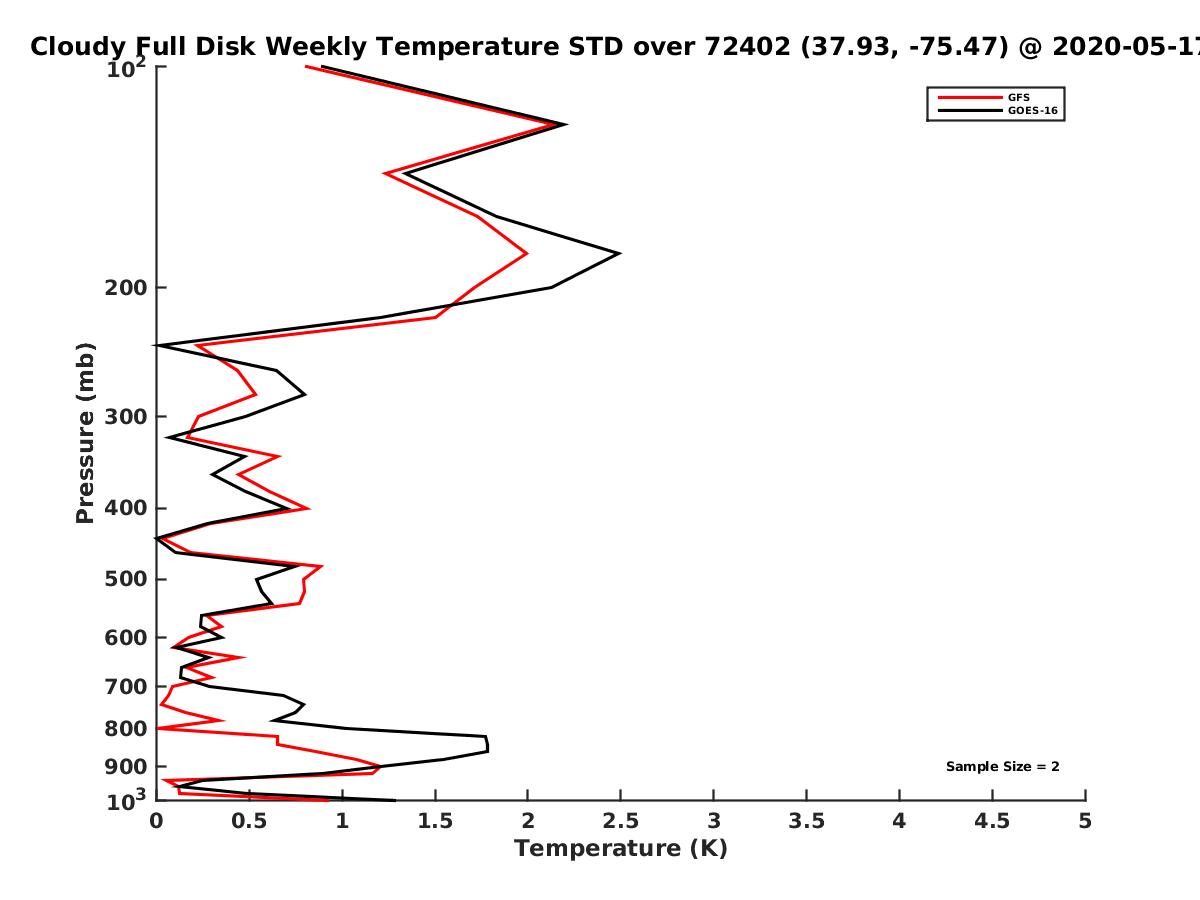 Cloudy Full Disk Weekly Temperature STD over 72402 (37.93, -75.47) @ 2020-05-17

GFS
GOES-16

Pressure (mb)

$10^2$
200
300
400
500
600
700
800
900
$10^3$

Sample Size = 2

0
0.5
1
1.5
2
2.5
3
3.5
4
4.5
5

Temperature (K)